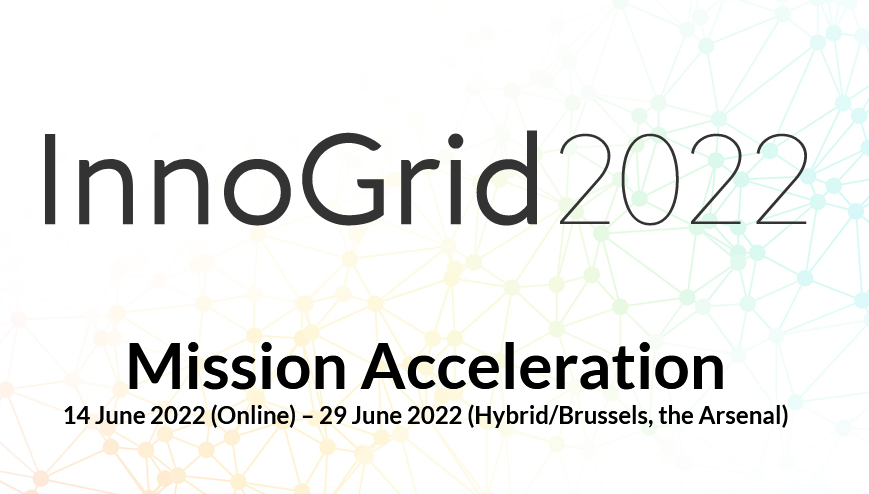 InnoGrid2022

Mission Acceleration

14 June 2022 (Online) – 29 June 2022 (Hybrid/Brussels, the Arsenal)